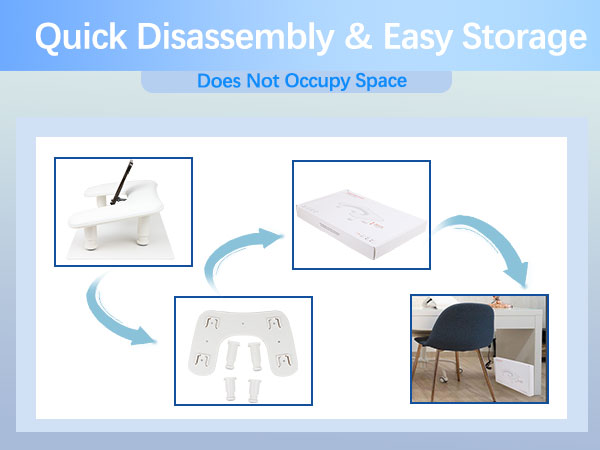 Quick Disassembly & Easy Storage

Does Not Occupy Space